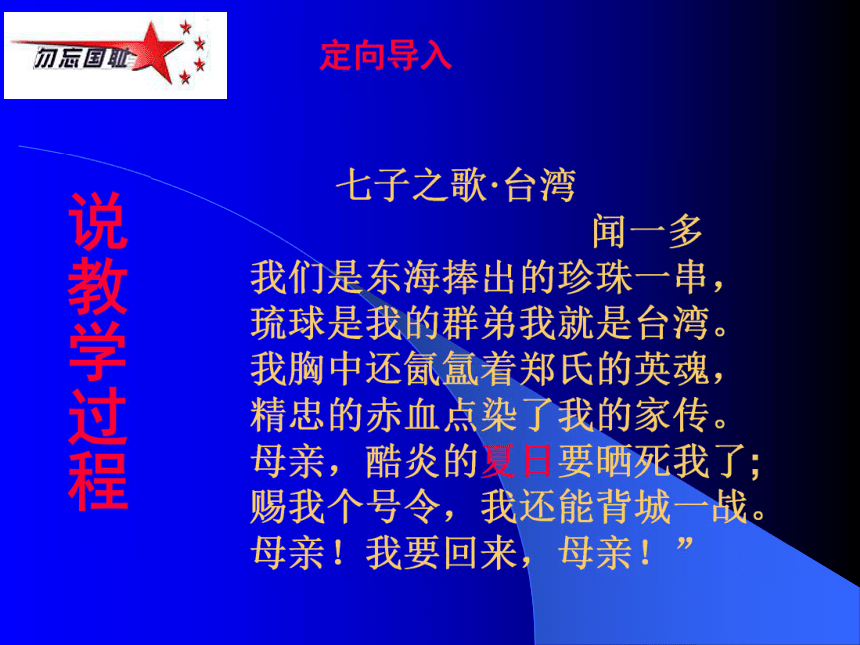 勿忘国耻

定向导入

说教学过程

七子之歌·台湾

闻一多

我们是东海捧出的珍珠一串，
琉球是我的群弟我就是台湾。
我胸中还氤氲着郑氏的英魂，
精忠的赤血点染了我的家传。
母亲，酷炎的夏日要晒死我了；
赐我个号令，我还能背城一战。
母亲！我要回来，母亲！”